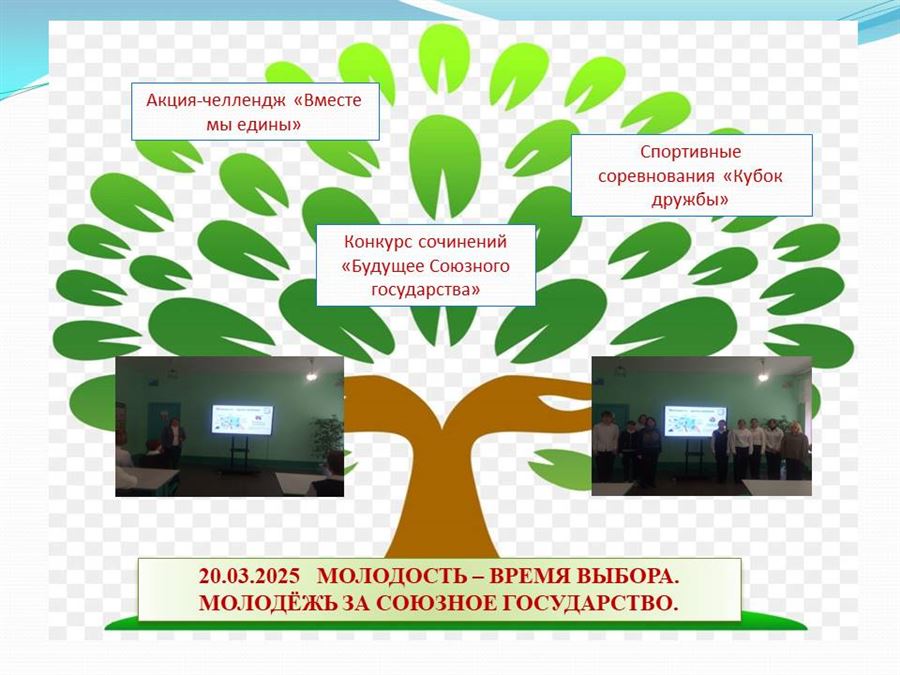 Акция-челлендж «Вместе мы едины»

Спортивные соревнования «Кубок дружбы»

Конкурс сочинений «Будущее Союзного государства»

20.03.2025 МОЛОДОСТЬ – ВРЕМЯ ВЫБОРА. МОЛОДЁЖЬ ЗА СОЮЗНОЕ ГОСУДАРСТВО.